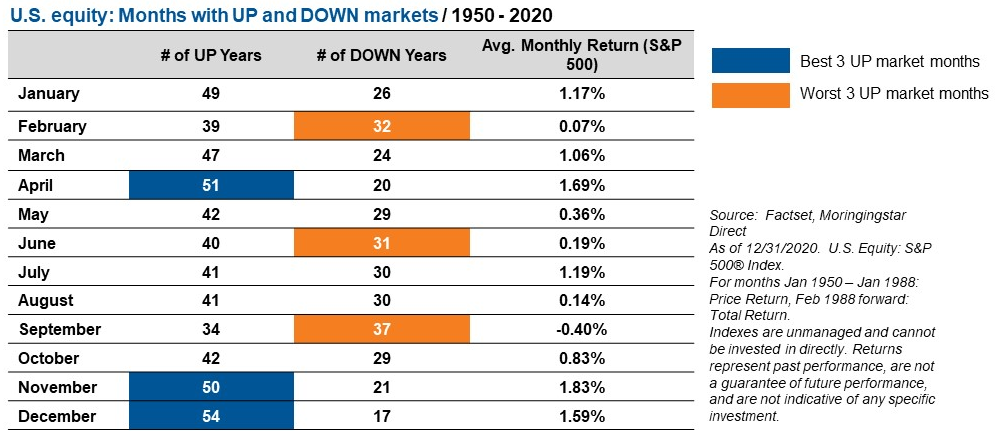 U.S. equity: Months with UP and DOWN markets / 1950 - 2020

| | # of UP Years | # of DOWN Years | Avg. Monthly Return (S&P 500) |
|---|---|---|---|
| January | 49 | 26 | 1.17% |
| February | 39 | 32 | 0.07% |
| March | 47 | 24 | 1.06% |
| April | 51 | 20 | 1.69% |
| May | 42 | 29 | 0.36% |
| June | 40 | 31 | 0.19% |
| July | 41 | 30 | 1.19% |
| August | 41 | 30 | 0.14% |
| September | 34 | 37 | -0.40% |
| October | 42 | 29 | 0.83% |
| November | 50 | 21 | 1.83% |
| December | 54 | 17 | 1.59% |

Best 3 UP market months

Worst 3 UP market months

Source: Factset, Moringingstar Direct
As of 12/31/2020. U.S. Equity: S&P 500® Index.
For months Jan 1950 – Jan 1988: Price Return, Feb 1988 forward: Total Return.
Indexes are unmanaged and cannot be invested in directly. Returns represent past performance, are not a guarantee of future performance, and are not indicative of any specific investment.